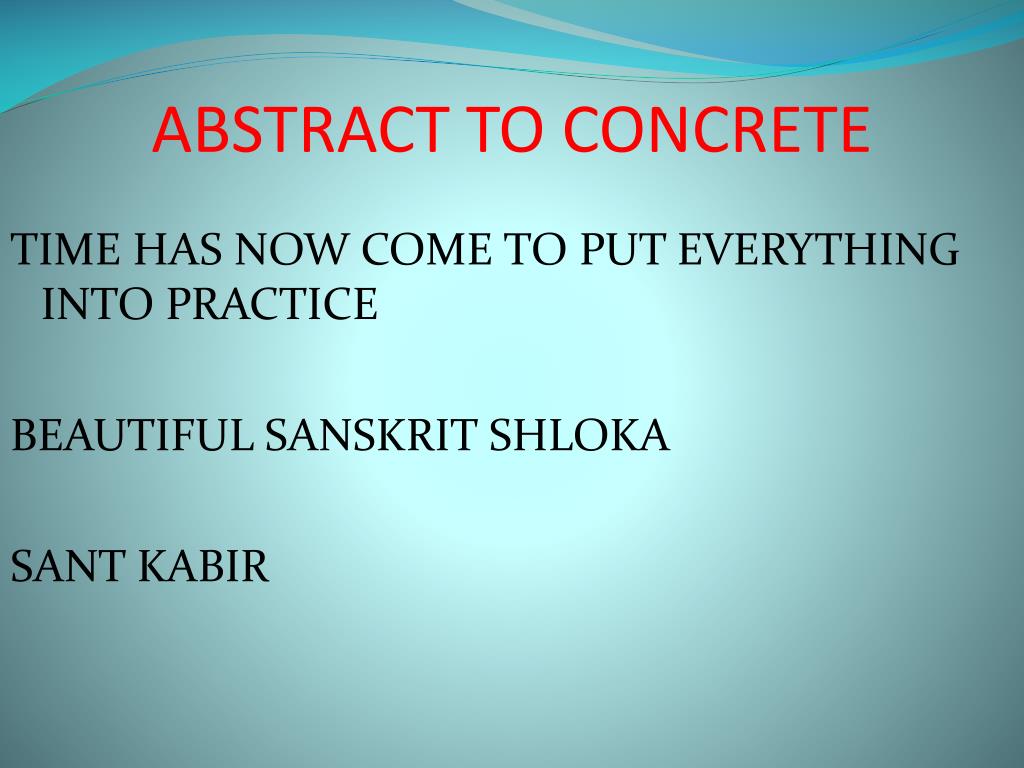 ABSTRACT TO CONCRETE

TIME HAS NOW COME TO PUT EVERYTHING INTO PRACTICE

BEAUTIFUL SANSKRIT SHLOKA

SANT KABIR